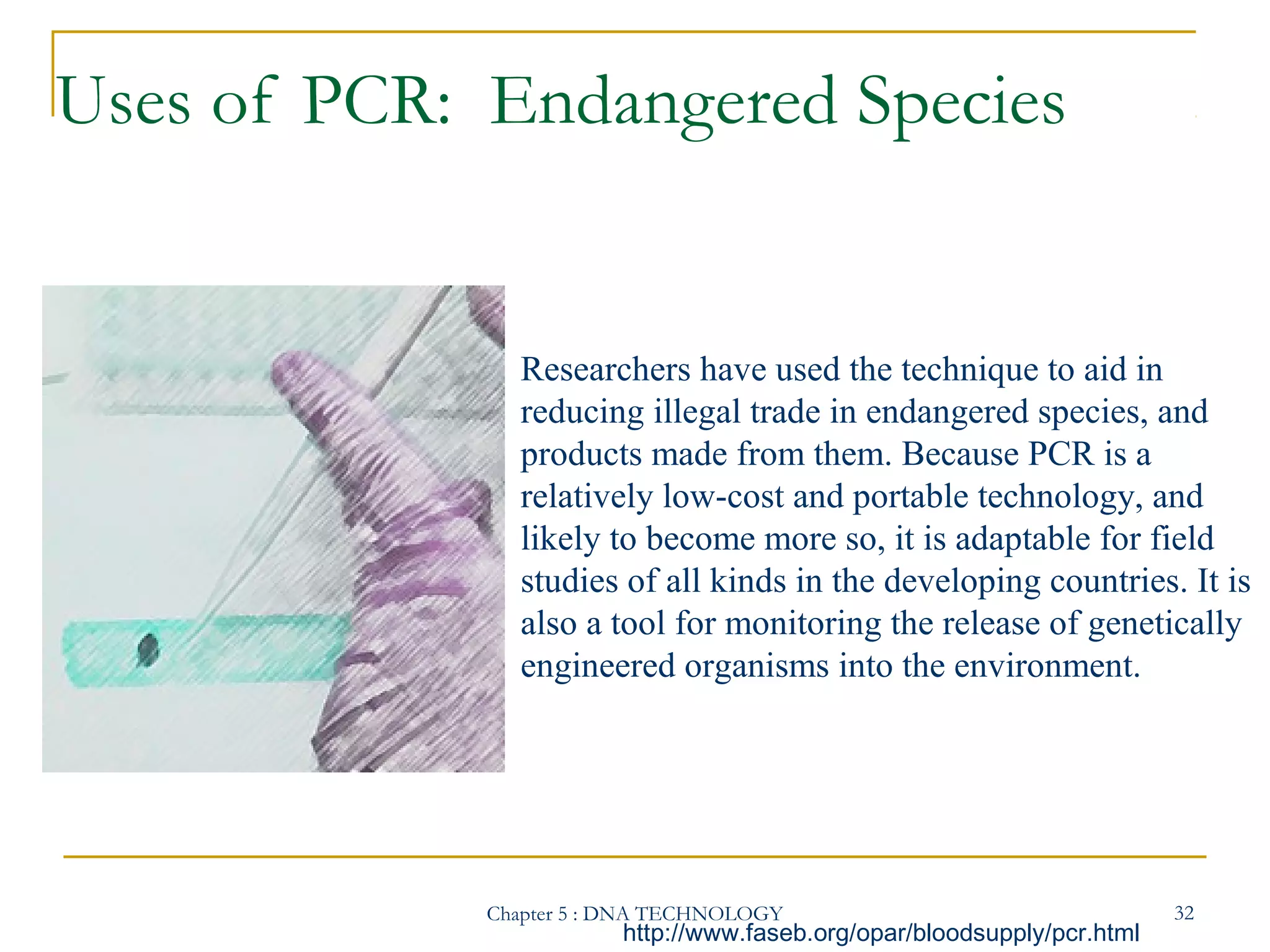 Uses of PCR: Endangered Species

Researchers have used the technique to aid in reducing illegal trade in endangered species, and products made from them. Because PCR is a relatively low-cost and portable technology, and likely to become more so, it is adaptable for field studies of all kinds in the developing countries. It is also a tool for monitoring the release of genetically engineered organisms into the environment.

Chapter 5 : DNA TECHNOLOGY

32

http://www.faseb.org/opar/bloodsupply/pcr.html